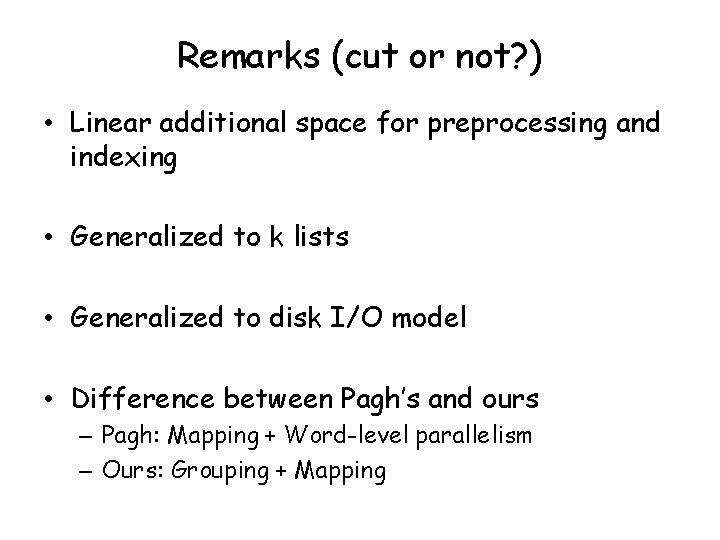 Remarks (cut or not?)

• Linear additional space for preprocessing and indexing

• Generalized to k lists

• Generalized to disk I/O model

• Difference between Pagh's and ours
– Pagh: Mapping + Word-level parallelism
– Ours: Grouping + Mapping